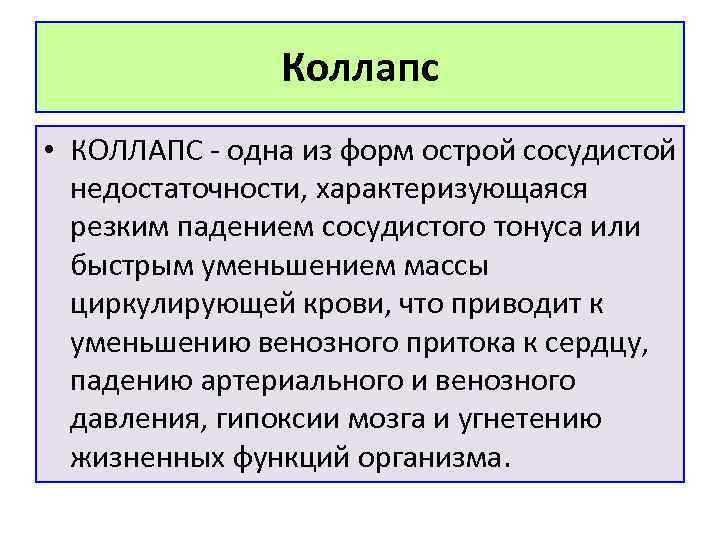 Коллапс

• КОЛЛАПС - одна из форм острой сосудистой недостаточности, характеризующаяся резким падением сосудистого тонуса или быстрым уменьшением массы циркулирующей крови, что приводит к уменьшению венозного притока к сердцу, падению артериального и венозного давления, гипоксии мозга и угнетению жизненных функций организма.